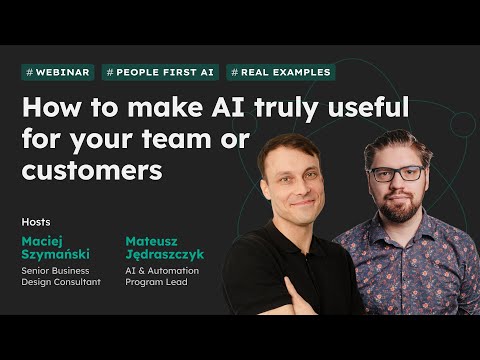 # WEBINAR # PEOPLE FIRST AI # REAL EXAMPLES

How to make AI truly useful for your team or customers

Hosts

Maciej Szymański
Senior Business Design Consultant

Mateusz Jędraszczyk
AI & Automation Program Lead